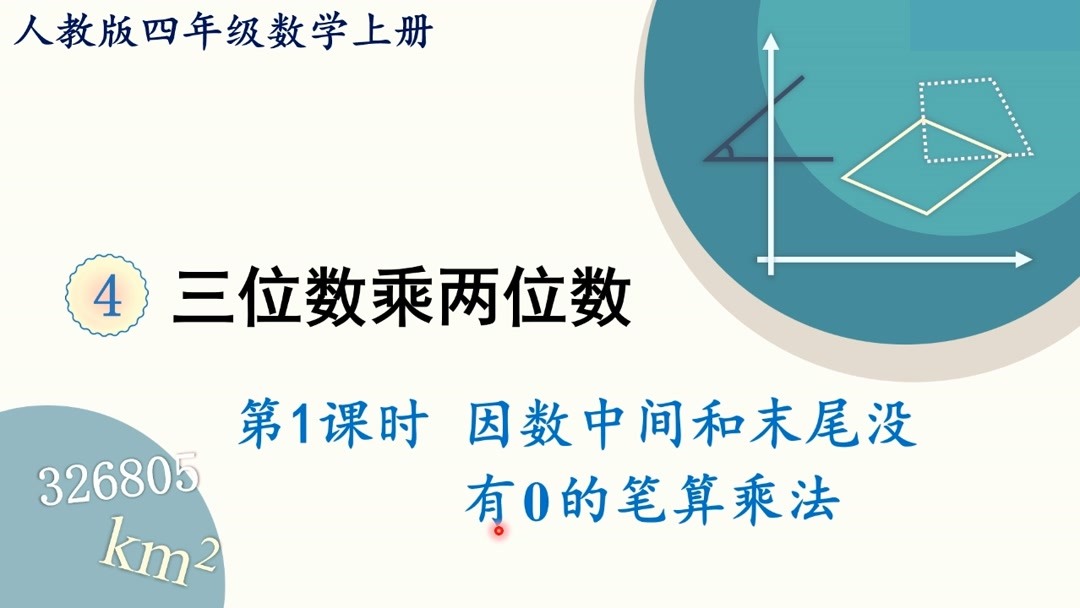 人教版四年级数学上册

4 三位数乘两位数

第1课时 因数中间和末尾没有0的笔算乘法

326805 $km^2$